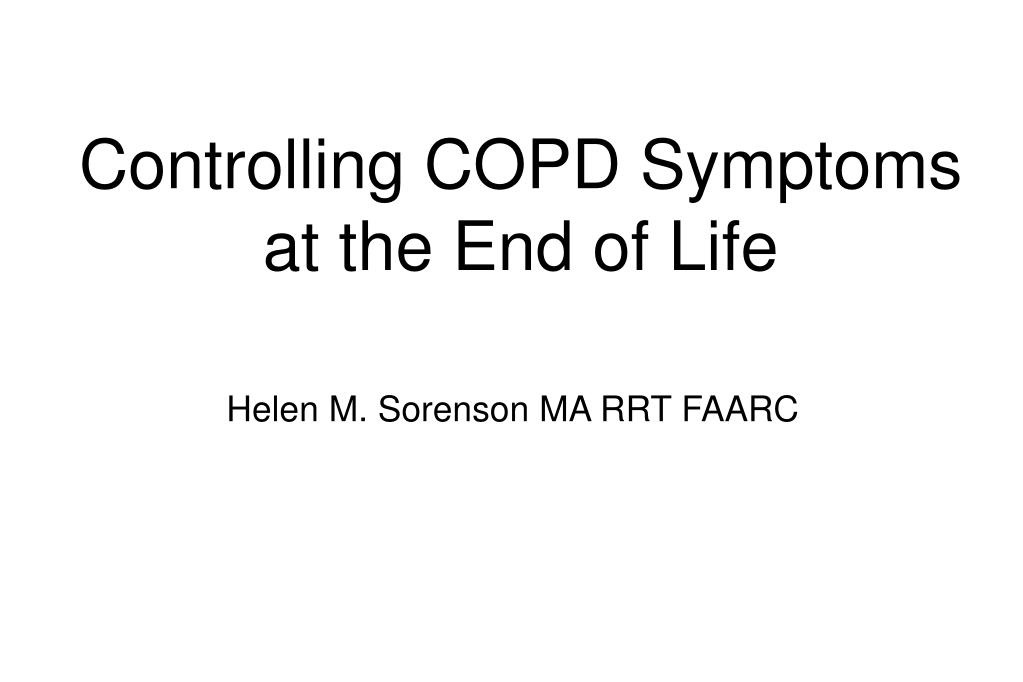 Controlling COPD Symptoms at the End of Life

Helen M. Sorenson MA RRT FAARC